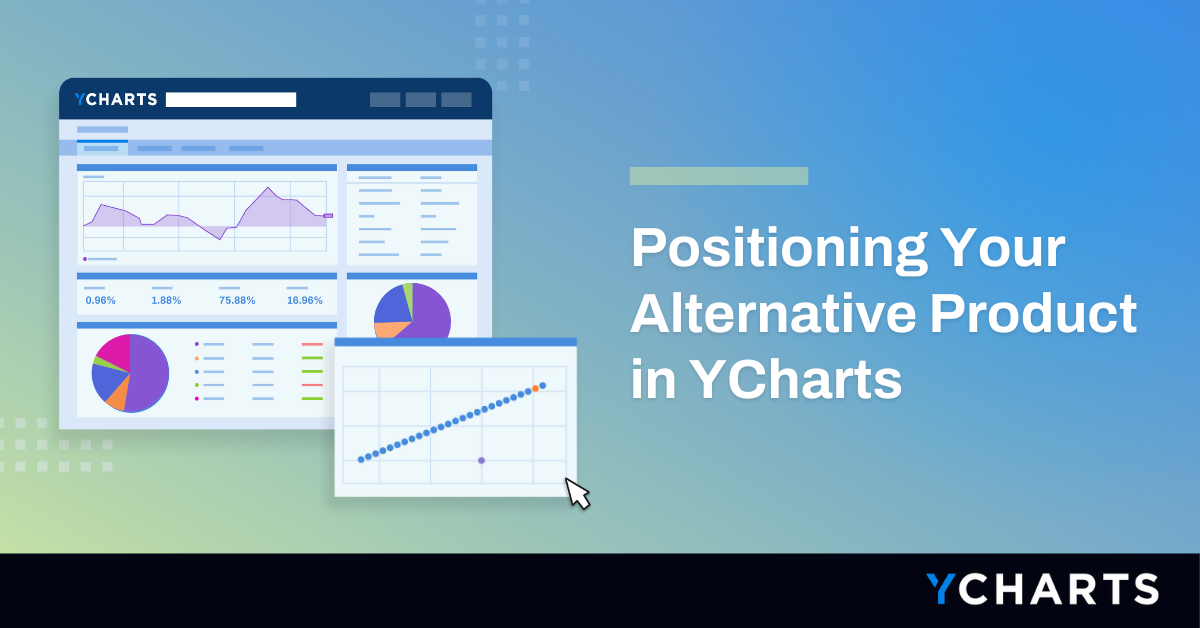 YCHARTS

0.96%
1.88%
75.88%
16.96%

Positioning Your Alternative Product in YCharts

YCHARTS